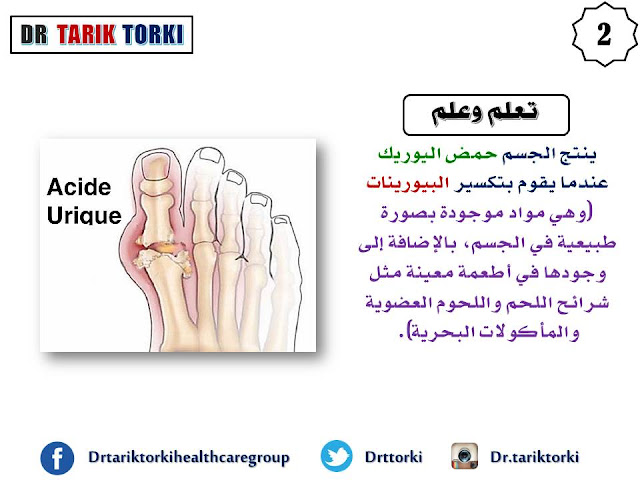 DR TARIK TORKI

2

تعلم وعلم

ينتج الجسم حمض اليوريك عندما يقوم بتكسير البيورينات (وهي مواد موجودة بصورة طبيعية في الجسم، بالإضافة إلى وجودها في أطعمة معينة مثل شرائح اللحم واللحوم العضوية والمأكولات البحرية).

Acide Urique

Drtariktorkihealthcaregroup

Drttorki

Dr.tariktorki